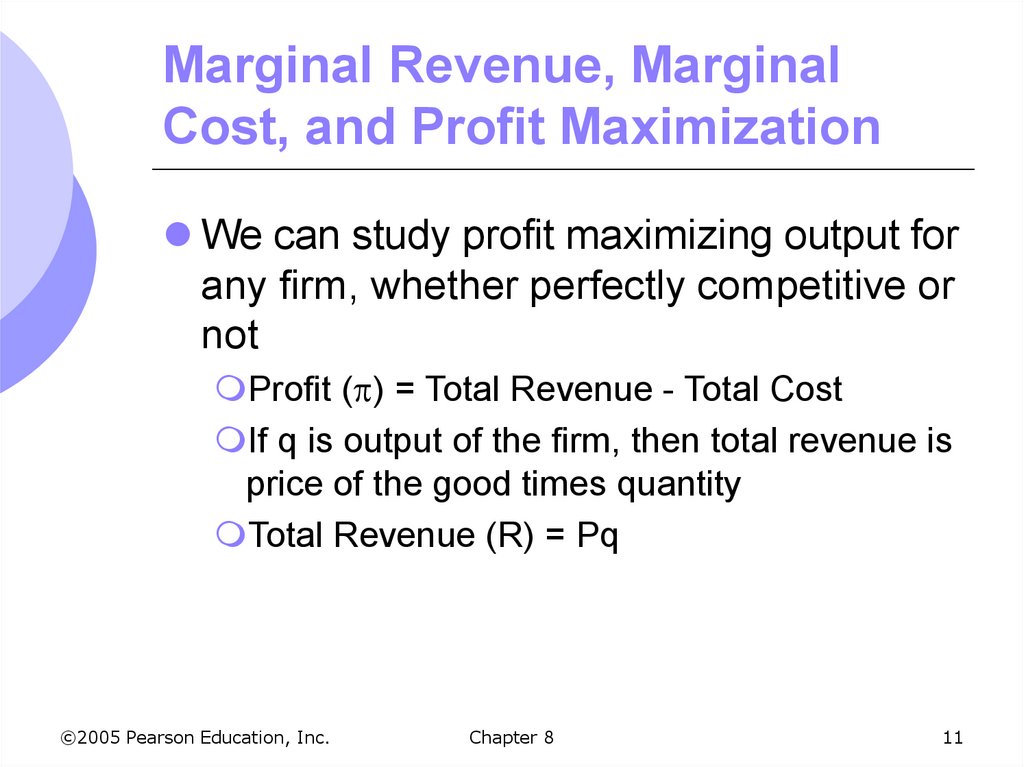 Marginal Revenue, Marginal Cost, and Profit Maximization

We can study profit maximizing output for any firm, whether perfectly competitive or not

Profit ($\pi$) = Total Revenue - Total Cost

If q is output of the firm, then total revenue is price of the good times quantity

Total Revenue (R) = Pq

©2005 Pearson Education, Inc. Chapter 8 11